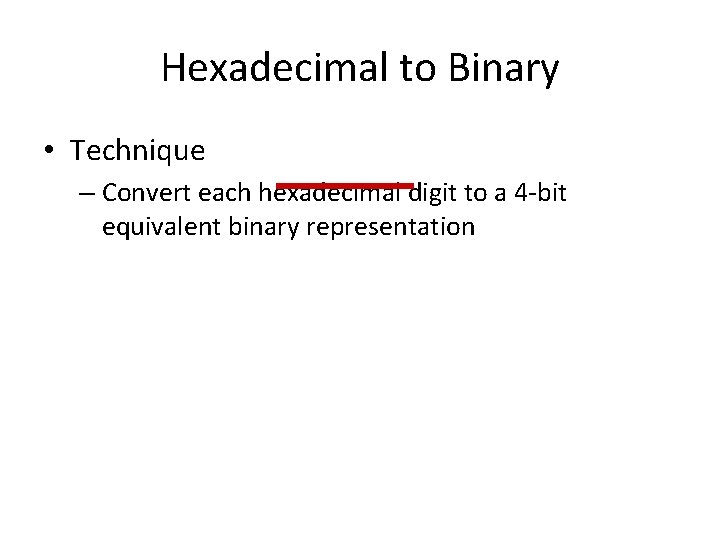 Hexadecimal to Binary

• Technique

– Convert each hexadecimal digit to a 4-bit equivalent binary representation